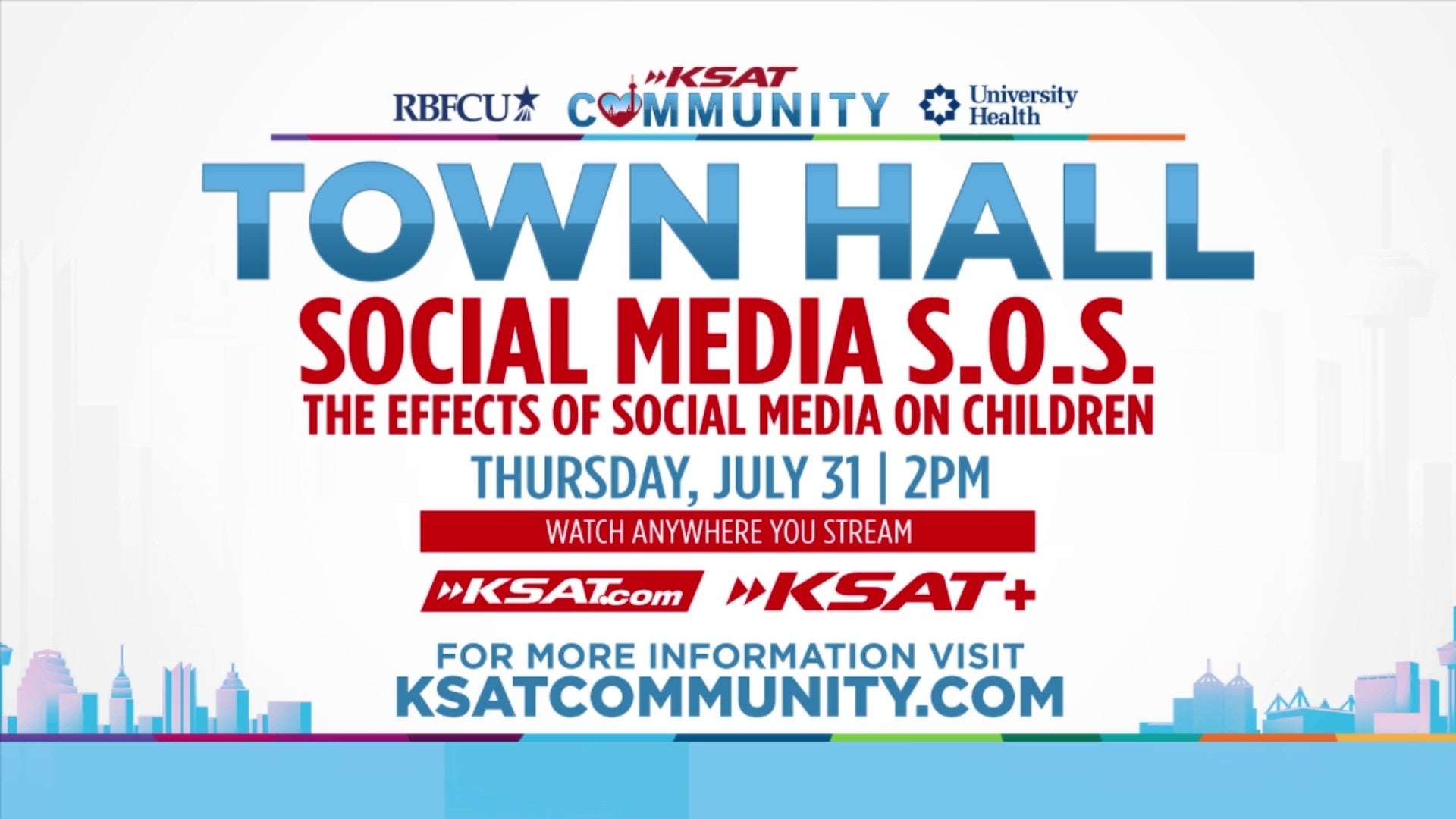 RBFCU KSAT COMMUNITY University Health

TOWN HALL

SOCIAL MEDIA S.O.S.

THE EFFECTS OF SOCIAL MEDIA ON CHILDREN

THURSDAY, JULY 31 | 2PM

WATCH ANYWHERE YOU STREAM

KSAT.com KSAT+

FOR MORE INFORMATION VISIT
KSATCOMMUNITY.COM